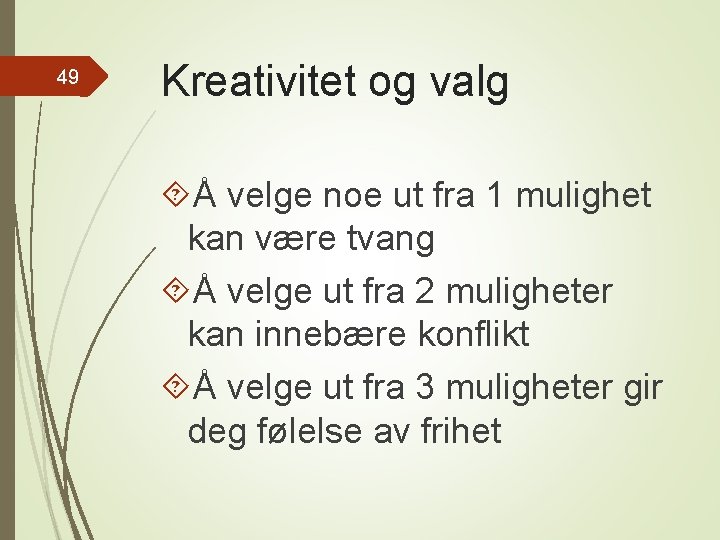 49

Kreativitet og valg

Å velge noe ut fra 1 mulighet kan være tvang

Å velge ut fra 2 muligheter kan innebære konflikt

Å velge ut fra 3 muligheter gir deg følelse av frihet